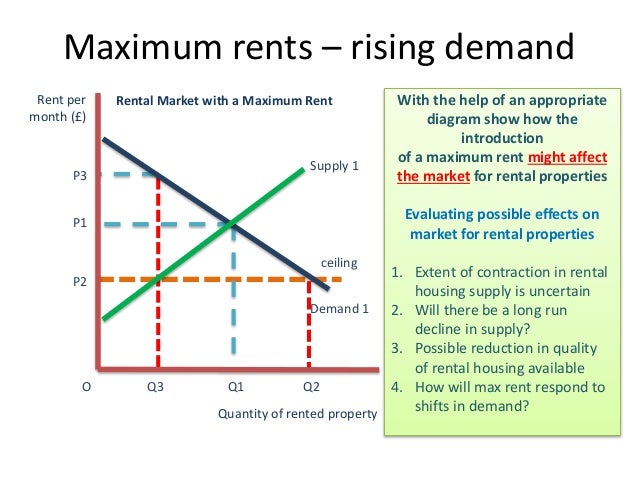 Maximum rents – rising demand

Rent per month (£)

Rental Market with a Maximum Rent

P3

P1

P2

Supply 1

ceiling

Demand 1

O

Q3

Q1

Q2

Quantity of rented property

With the help of an appropriate diagram show how the introduction of a maximum rent might affect the market for rental properties

Evaluating possible effects on market for rental properties

1. Extent of contraction in rental housing supply is uncertain
2. Will there be a long run decline in supply?
3. Possible reduction in quality of rental housing available
4. How will max rent respond to shifts in demand?